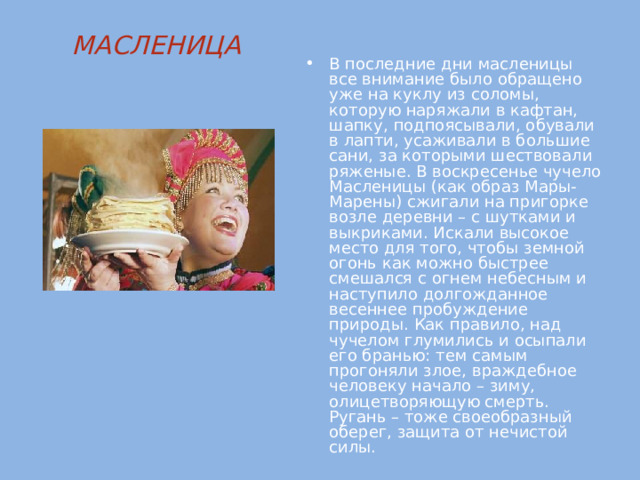 МАСЛЕНИЦА

• В последние дни масленицы все внимание было обращено уже на куклу из соломы, которую наряжали в кафтан, шапку, подпоясывали, обували в лапти, усаживали в большие сани, за которыми шествовали ряженые. В воскресенье чучело Масленицы (как образ Мары-Марены) сжигали на пригорке возле деревни – с шутками и выкриками. Искали высокое место для того, чтобы земной огонь как можно быстрее смешался с огнем небесным и наступило долгожданное весеннее пробуждение природы. Как правило, над чучелом глумились и осыпали его бранью: тем самым прогоняли злое, враждебное человеку начало – зиму, олицетворяющую смерть. Ругань – тоже своеобразный оберег, защита от нечистой силы.